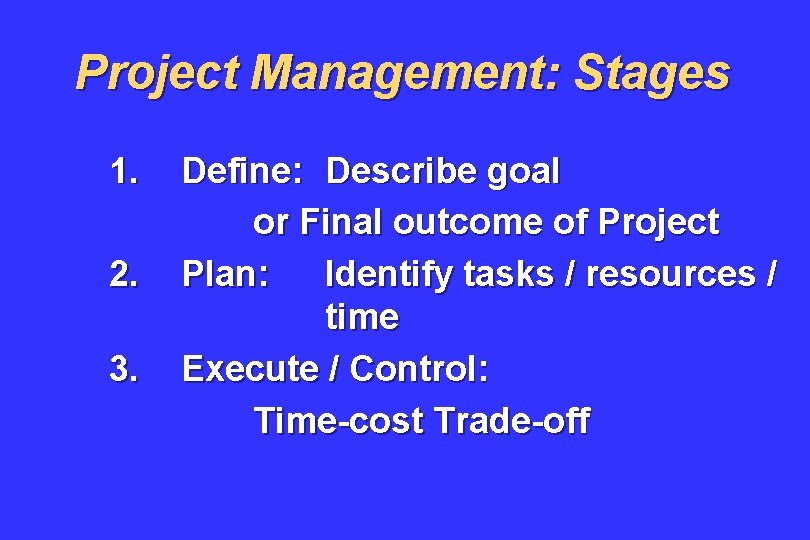 Project Management: Stages

1. Define: Describe goal or Final outcome of Project
2. Plan: Identify tasks / resources / time
3. Execute / Control: Time-cost Trade-off